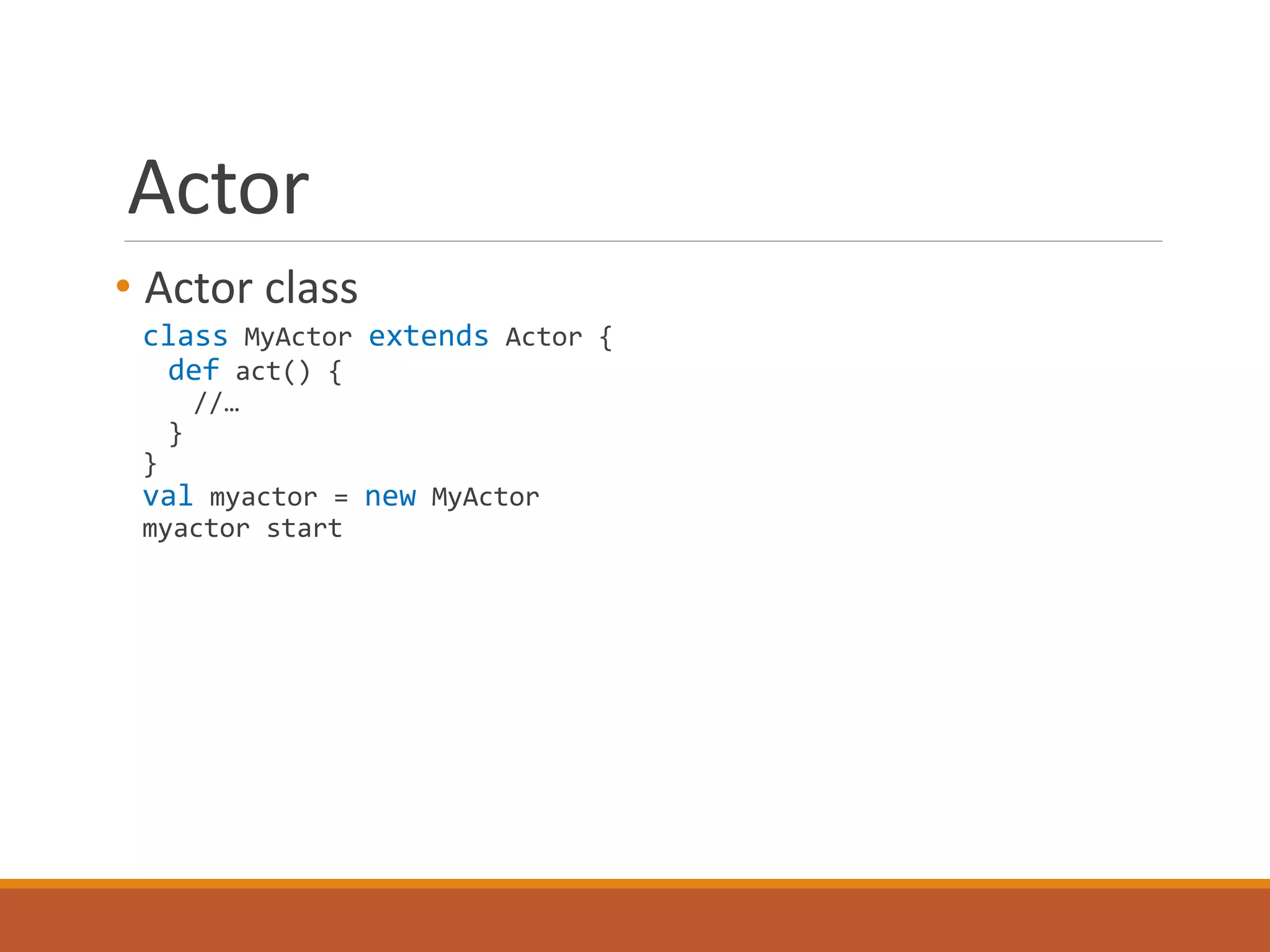 Actor

• Actor class

class MyActor extends Actor {
  def act() {
    //…
  }
}
val myactor = new MyActor
myactor start